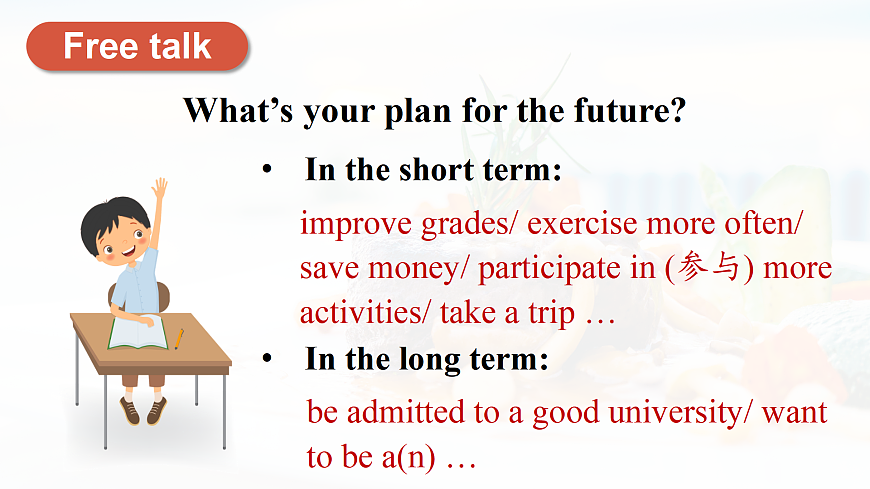 Free talk

What’s your plan for the future?

• In the short term:

improve grades/ exercise more often/ save money/ participate in (参与) more activities/ take a trip …

• In the long term:

be admitted to a good university/ want to be a(n) …